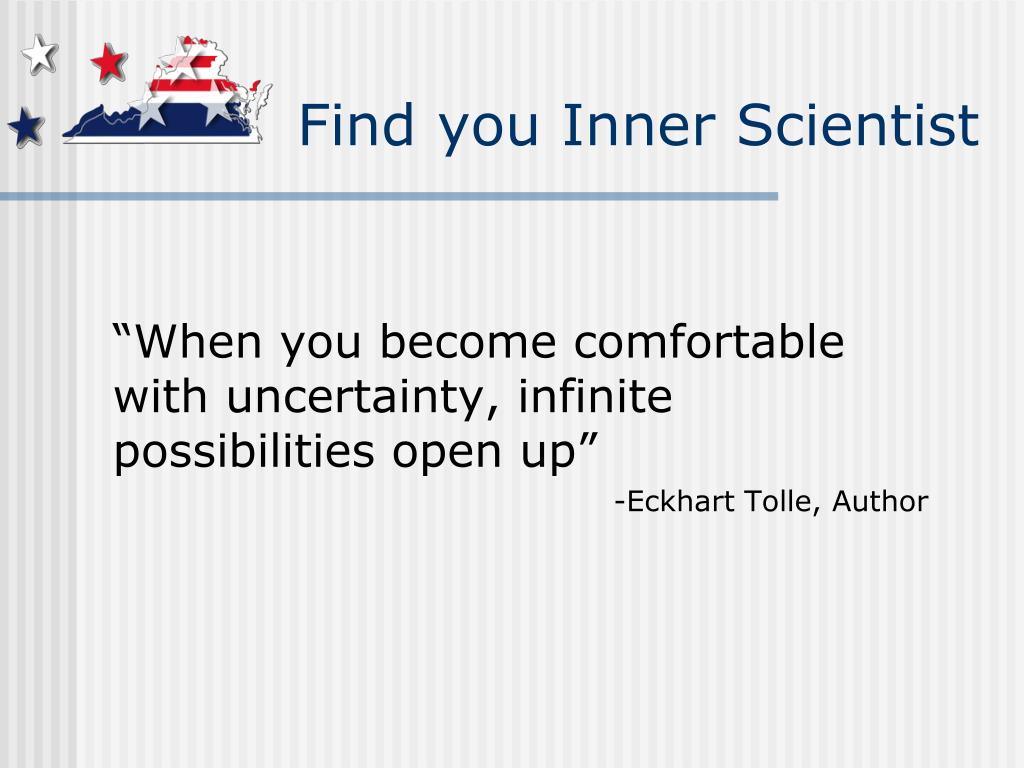 Find you Inner Scientist

“When you become comfortable with uncertainty, infinite possibilities open up”

-Eckhart Tolle, Author